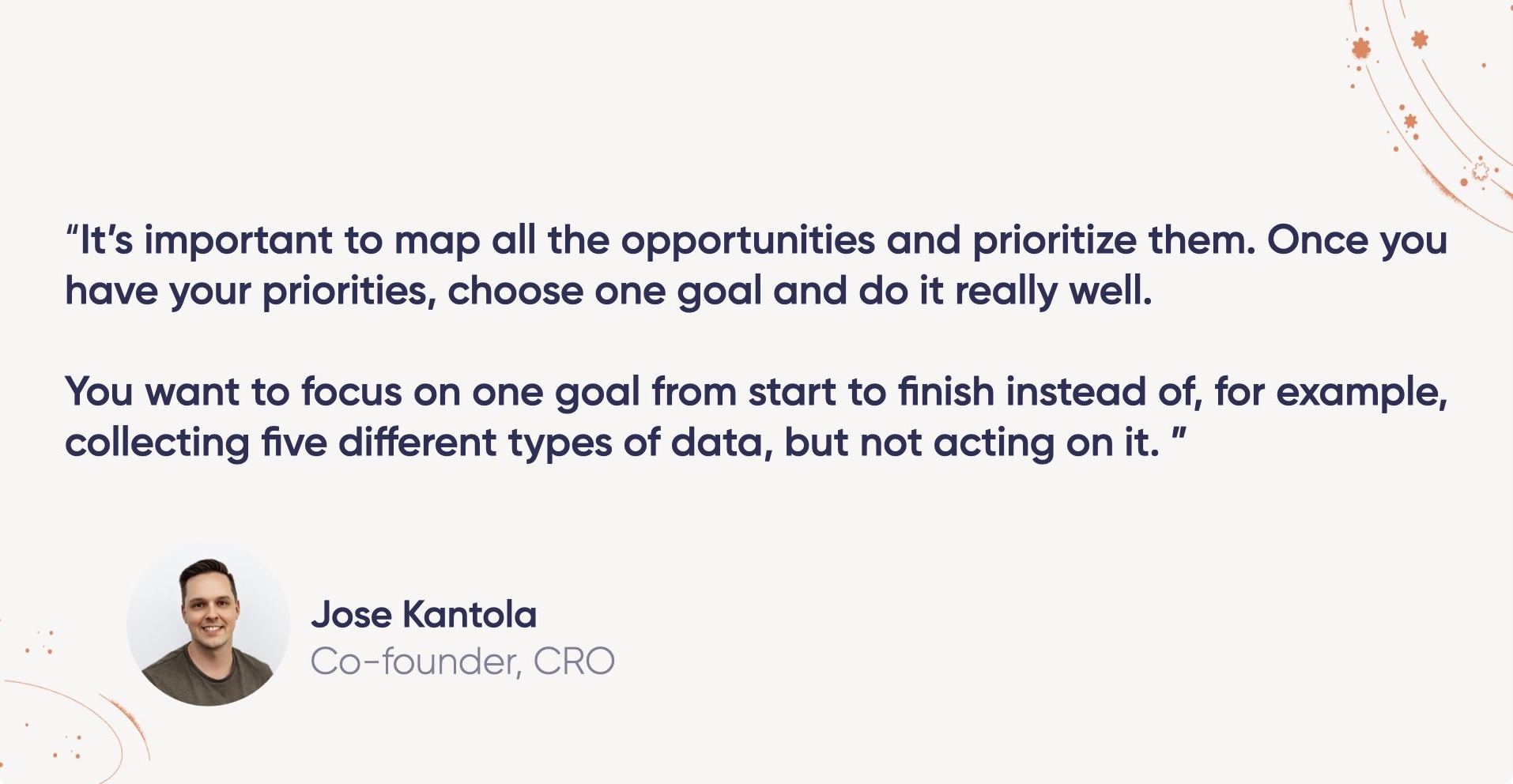 “It’s important to map all the opportunities and prioritize them. Once you have your priorities, choose one goal and do it really well.

You want to focus on one goal from start to finish instead of, for example, collecting five different types of data, but not acting on it. ”

Jose Kantola
Co-founder, CRO